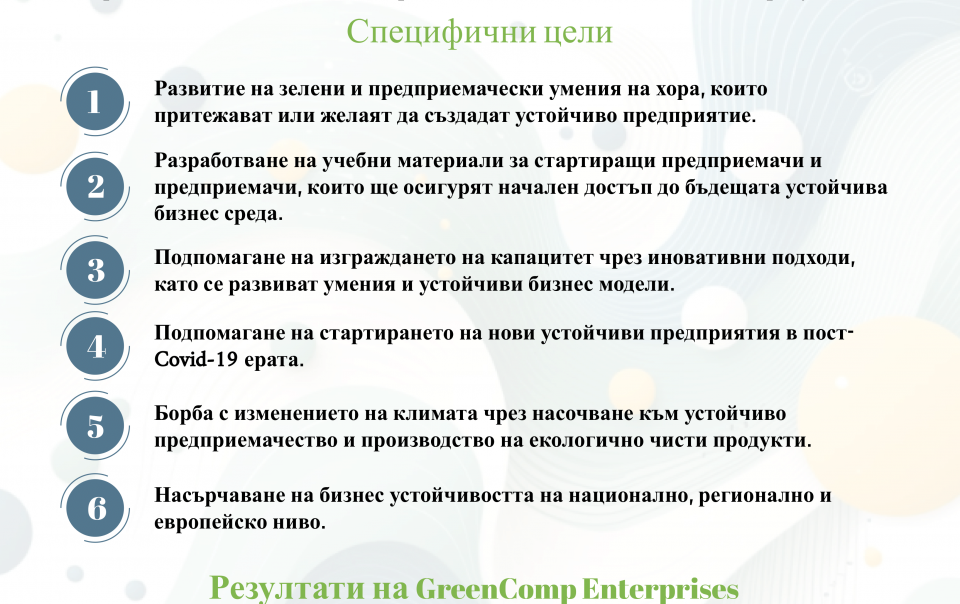 Специфични цели

1 Развитие на зелени и предприемачески умения на хора, които притежават или желаят да създадат устойчиво предприятие.

2 Разработване на учебни материали за стартиращи предприемачи и предприемачи, които ще осигурят начален достъп до бъдещата устойчива бизнес среда.

3 Подпомагане на изграждането на капацитет чрез иновативни подходи, като се развиват умения и устойчиви бизнес модели.

4 Подпомагане на стартирането на нови устойчиви предприятия в пост-Covid-19 ерата.

5 Борба с изменението на климата чрез насочване към устойчиво предприемачество и производство на екологично чисти продукти.

6 Насърчаване на бизнес устойчивостта на национално, регионално и европейско ниво.

Резултати на GreenComp Enterprises